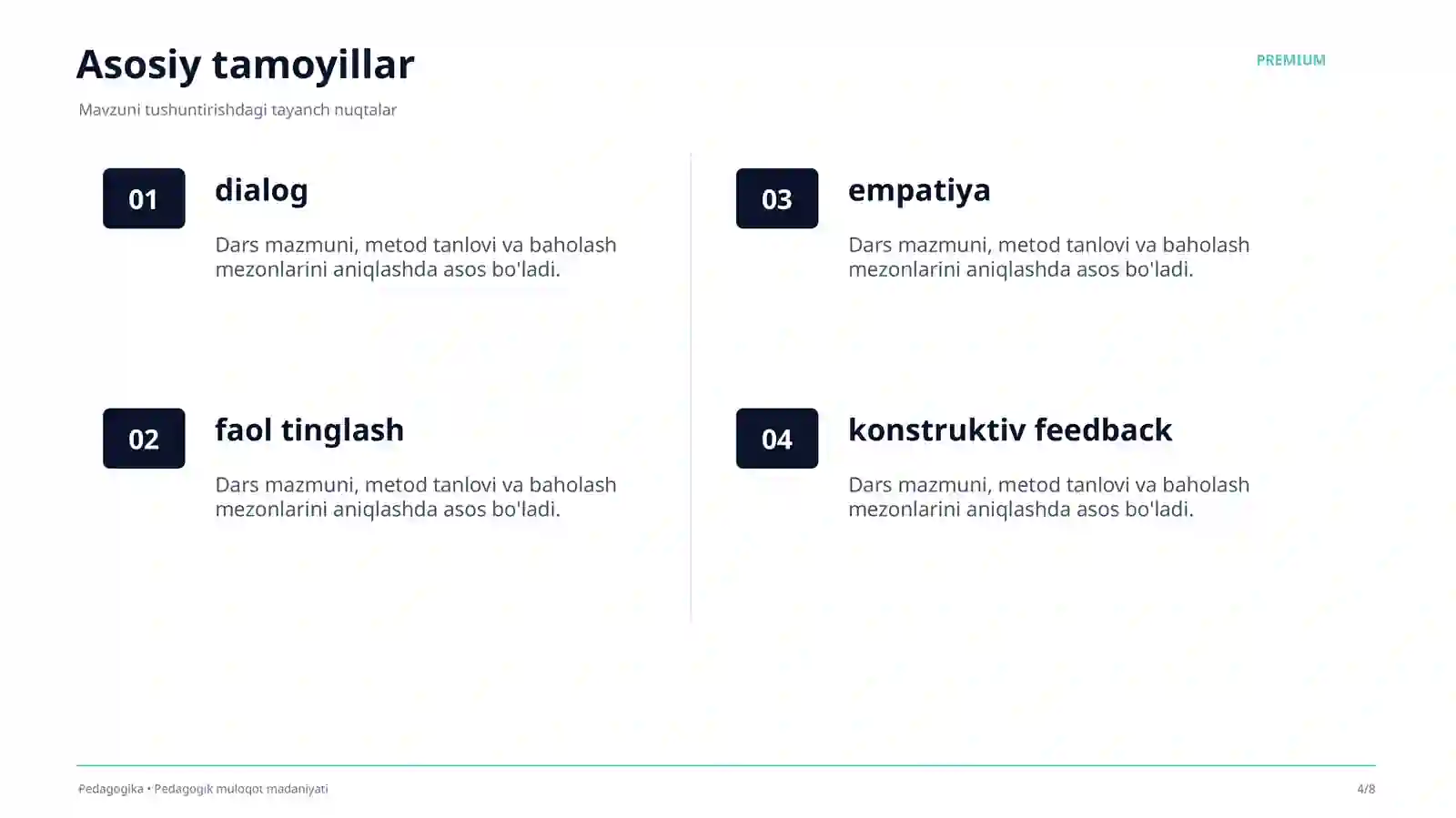 Asosiy tamoyillar

PREMIUM

Mavzuni tushuntirishdagi tayanch nuqtalar

01

dialog

Dars mazmuni, metod tanlovi va baholash mezonlarini aniqlashda asos bo'ladi.

02

faol tinglash

Dars mazmuni, metod tanlovi va baholash mezonlarini aniqlashda asos bo'ladi.

03

empatiya

Dars mazmuni, metod tanlovi va baholash mezonlarini aniqlashda asos bo'ladi.

04

konstruktiv feedback

Dars mazmuni, metod tanlovi va baholash mezonlarini aniqlashda asos bo'ladi.

Pedagogika • Pedagogik muloqot madaniyati

4/8